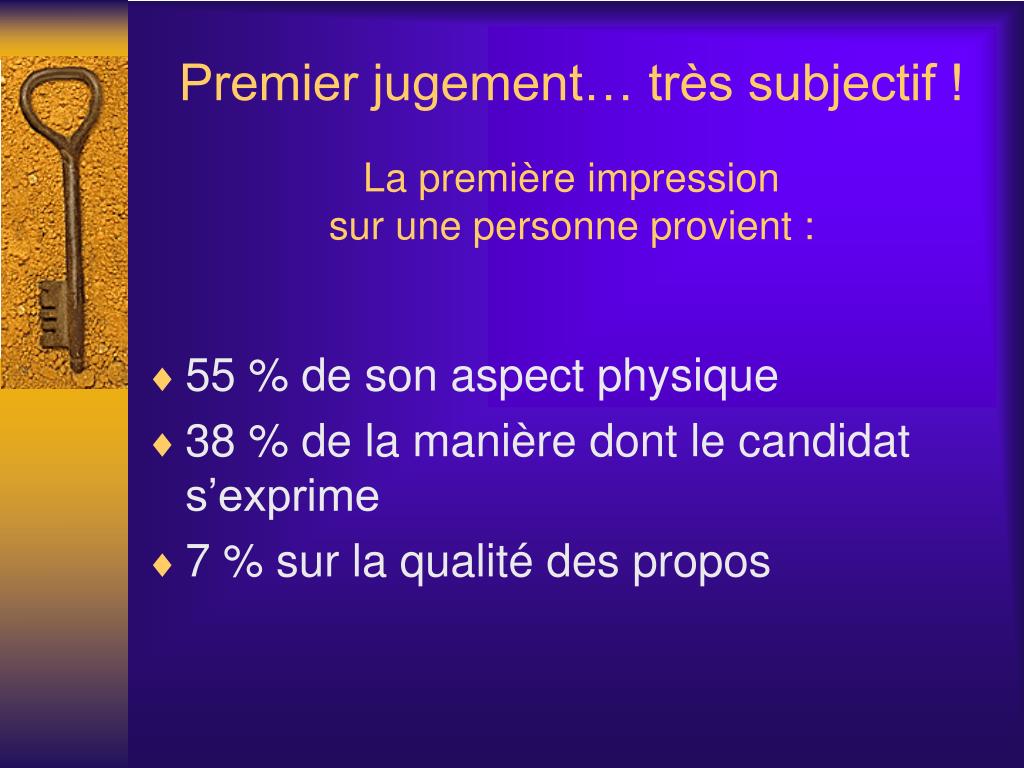 Premier jugement… très subjectif !

La première impression
sur une personne provient :

♦ 55 % de son aspect physique
♦ 38 % de la manière dont le candidat s’exprime
♦ 7 % sur la qualité des propos